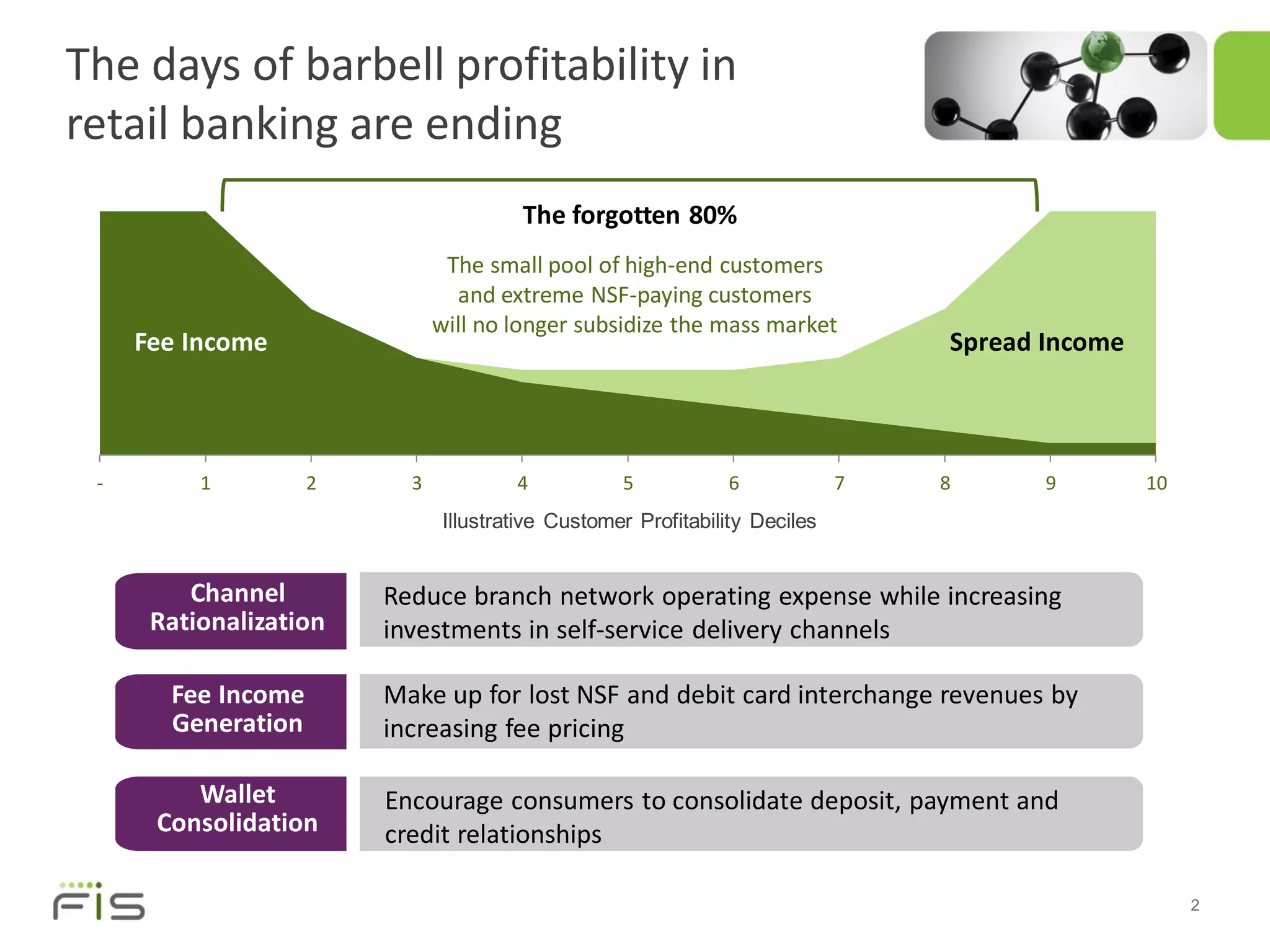 The days of barbell profitability in retail banking are ending

The forgotten 80%

The small pool of high-end customers and extreme NSF-paying customers will no longer subsidize the mass market

Fee Income

Spread Income

- 1 2 3 4 5 6 7 8 9 10

Illustrative Customer Profitability Deciles

Channel Rationalization

Reduce branch network operating expense while increasing investments in self-service delivery channels

Fee Income Generation

Make up for lost NSF and debit card interchange revenues by increasing fee pricing

Wallet Consolidation

Encourage consumers to consolidate deposit, payment and credit relationships

FIS

2